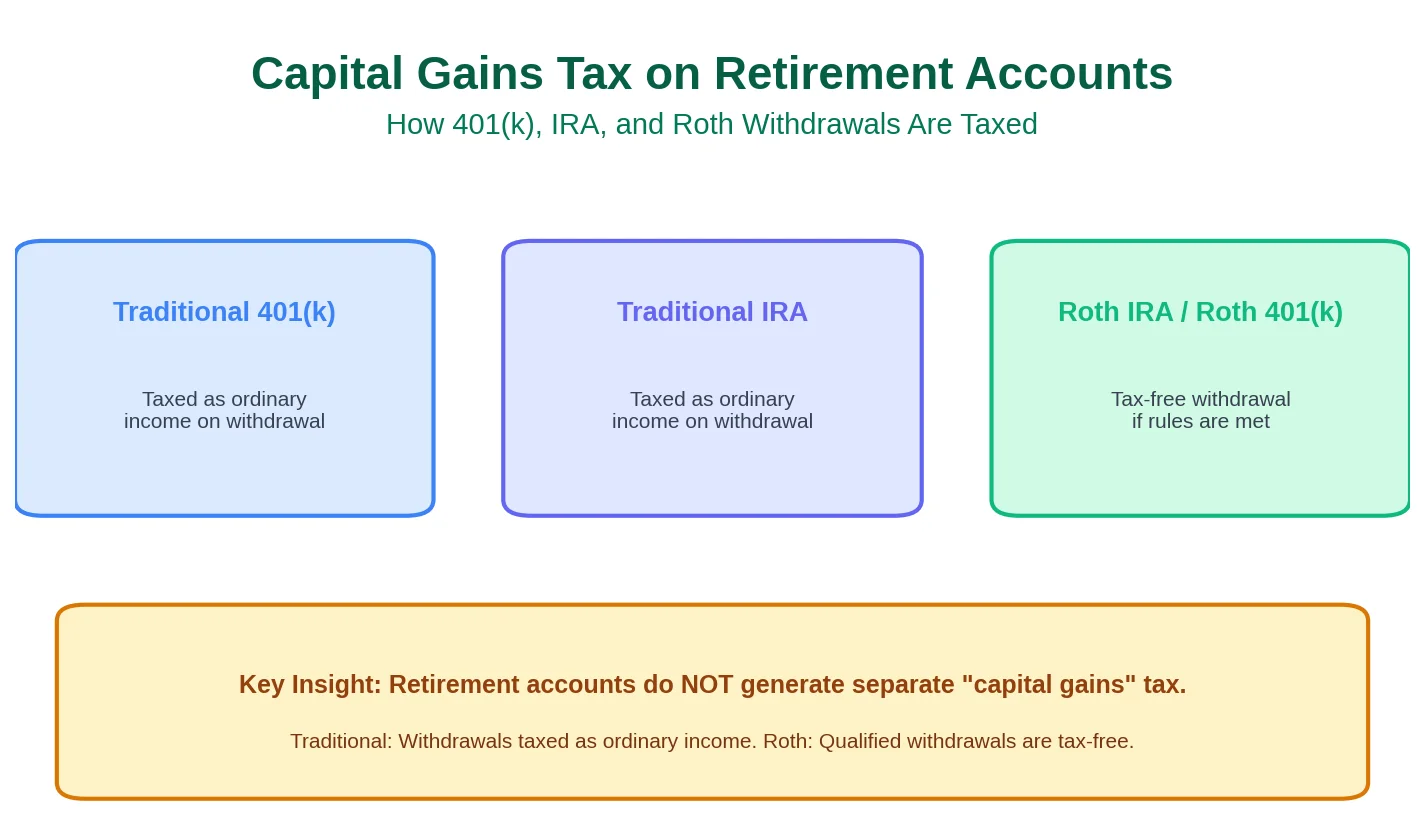 Capital Gains Tax on Retirement Accounts
How 401(k), IRA, and Roth Withdrawals Are Taxed

Traditional 401(k)

Taxed as ordinary income on withdrawal

Traditional IRA

Taxed as ordinary income on withdrawal

Roth IRA / Roth 401(k)

Tax-free withdrawal if rules are met

Key Insight: Retirement accounts do NOT generate separate "capital gains" tax.

Traditional: Withdrawals taxed as ordinary income. Roth: Qualified withdrawals are tax-free.